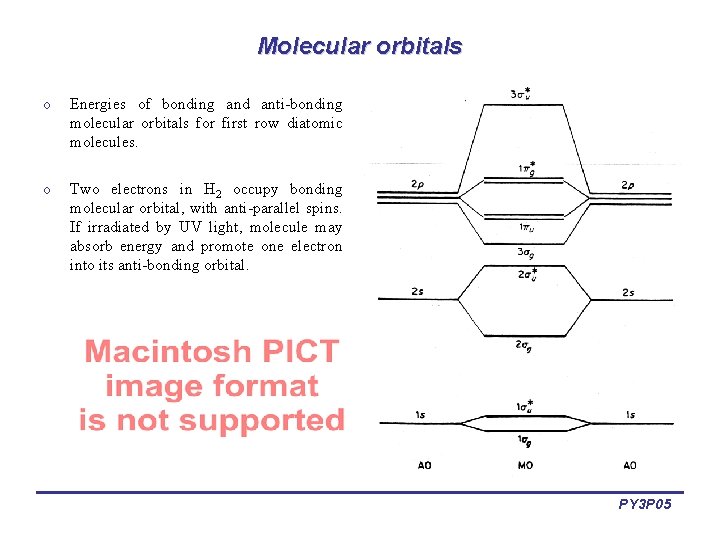 Molecular orbitals

o Energies of bonding and anti-bonding molecular orbitals for first row diatomic molecules.

o Two electrons in $H_2$ occupy bonding molecular orbital, with anti-parallel spins. If irradiated by UV light, molecule may absorb energy and promote one electron into its anti-bonding orbital.

Macintosh PICT image format is not supported

$3\sigma_u^*$

$1\pi_g^*$

2p

2p

$1\pi_u$

$3\sigma_g$

$2\sigma_u^*$

2s

2s

$2\sigma_g$

$1\sigma_u^*$

1s

1s

$1\sigma_g$

AO

MO

AO

PY3P05